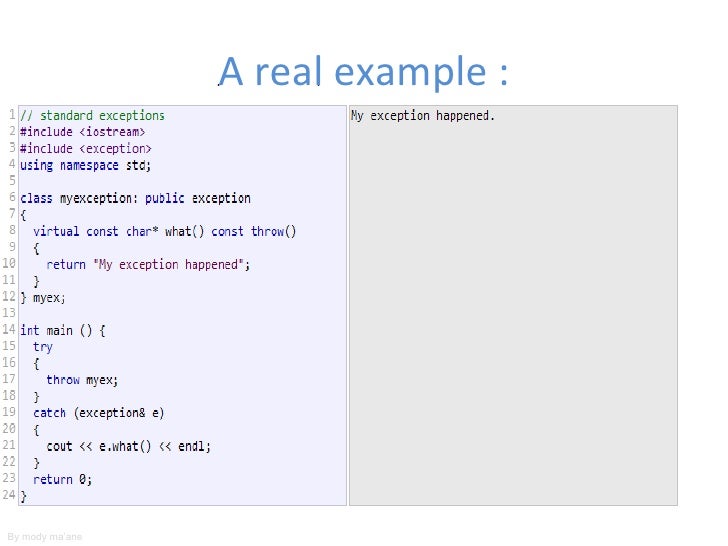 A real example :

1 // standard exceptions
2 #include <iostream>
3 #include <exception>
4 using namespace std;
5
6 class myexception: public exception
7 {
8   virtual const char* what() const throw()
9   {
10     return "My exception happened";
11   }
12 } myex;
13
14 int main () {
15   try
16   {
17     throw myex;
18   }
19   catch (exception& e)
20   {
21     cout << e.what() << endl;
22   }
23   return 0;
24 }

My exception happened.

By mody ma'ane